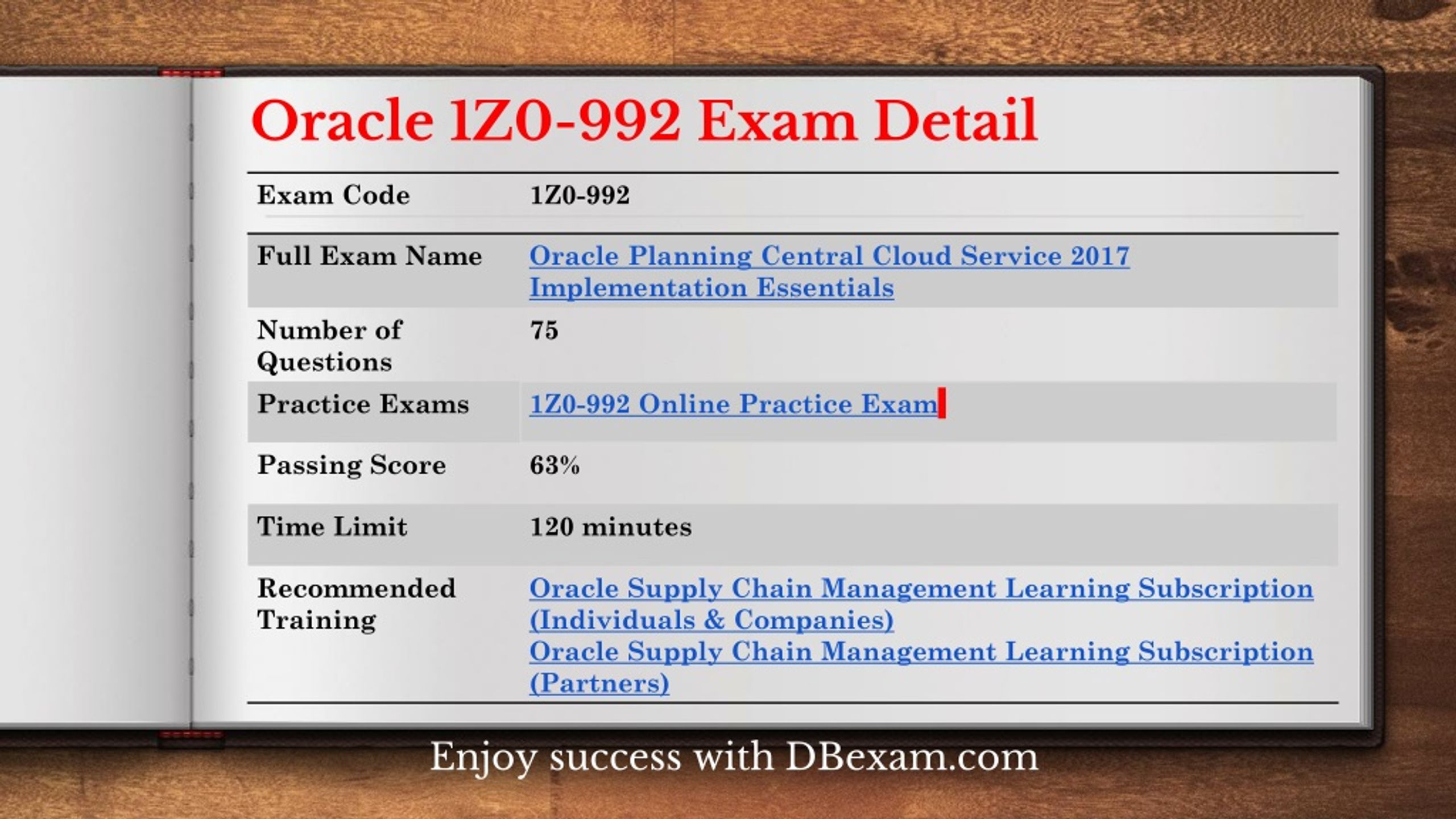 Oracle 1Z0-992 Exam Detail

| Exam Code | 1Z0-992 |
|---|---|
| Full Exam Name | Oracle Planning Central Cloud Service 2017 Implementation Essentials |
| Number of Questions | 75 |
| Practice Exams | 1Z0-992 Online Practice Exam |
| Passing Score | 63% |
| Time Limit | 120 minutes |
| Recommended Training | Oracle Supply Chain Management Learning Subscription (Individuals & Companies) Oracle Supply Chain Management Learning Subscription (Partners) |

Enjoy success with DBexam.com